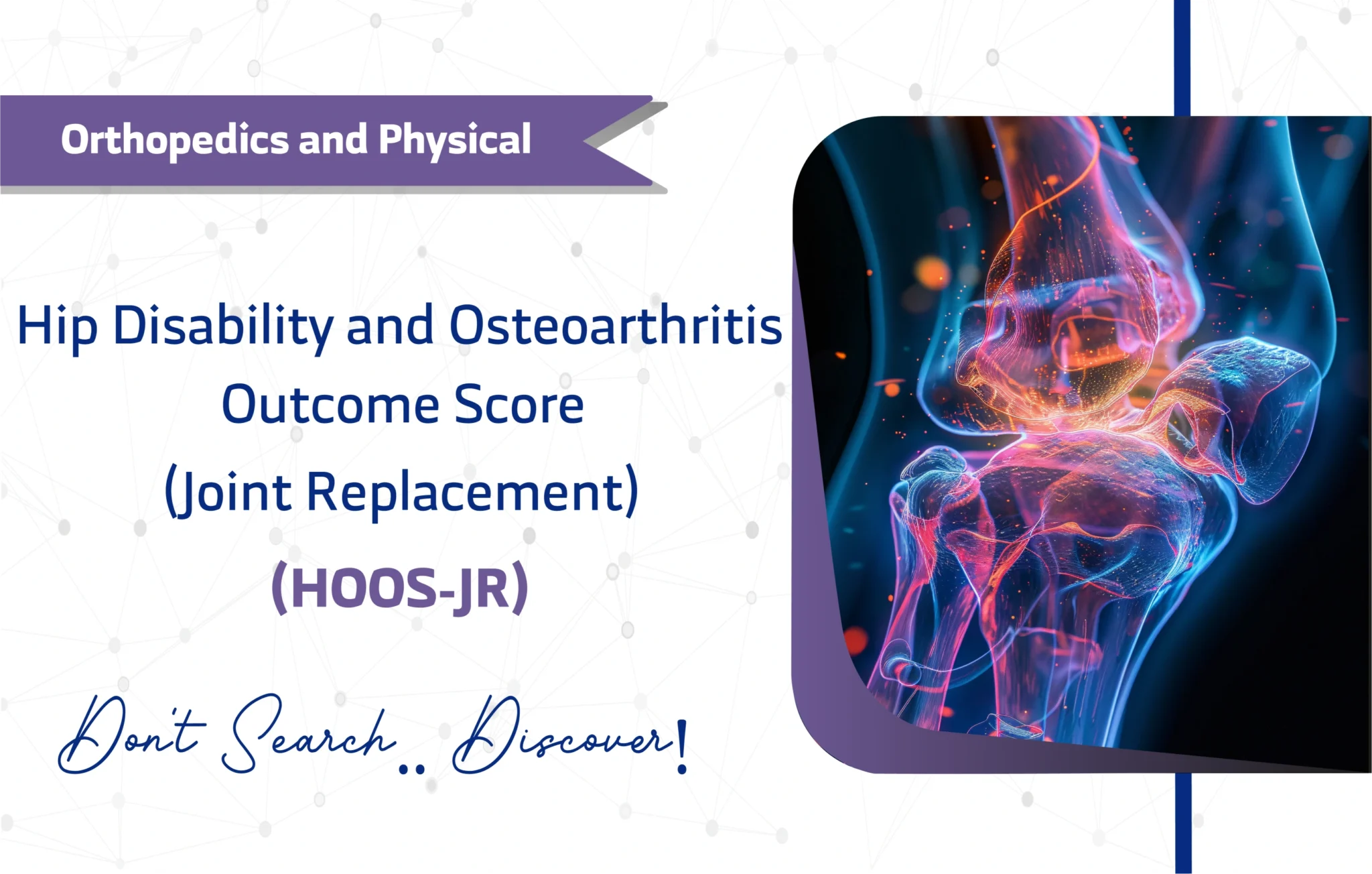 Orthopedics and Physical

Hip Disability and Osteoarthritis Outcome Score (Joint Replacement) (HOOS-JR)

Don't Search.. Discover!